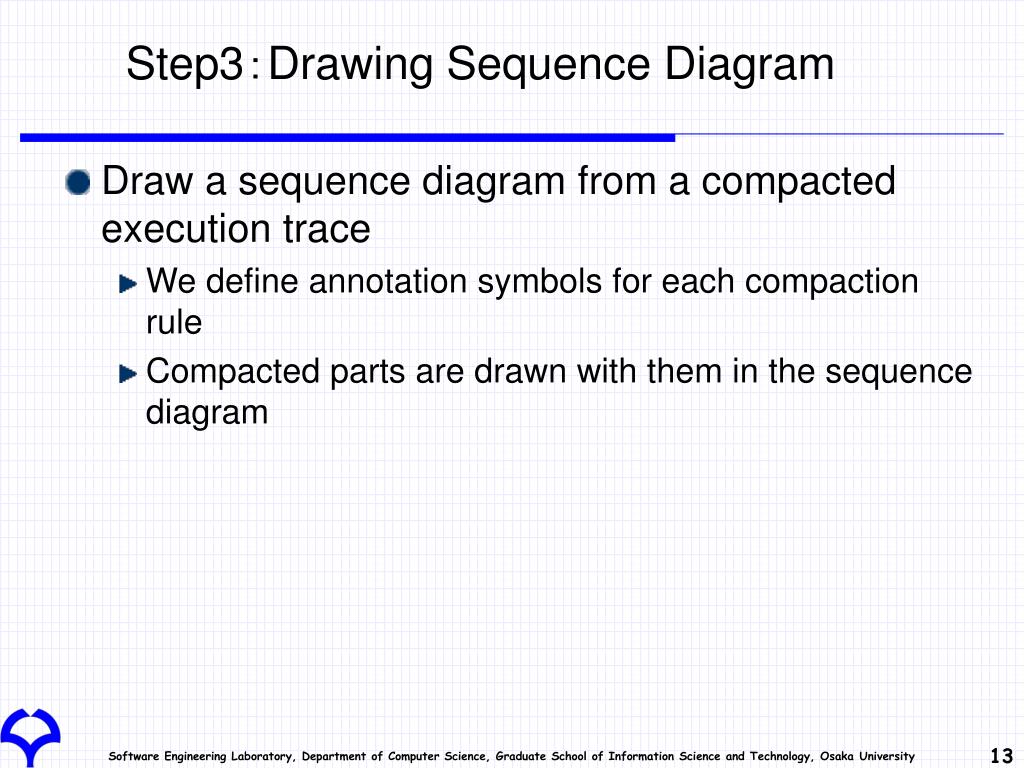 Step3：Drawing Sequence Diagram

Draw a sequence diagram from a compacted execution trace

We define annotation symbols for each compaction rule

Compacted parts are drawn with them in the sequence diagram

Software Engineering Laboratory, Department of Computer Science, Graduate School of Information Science and Technology, Osaka University

13